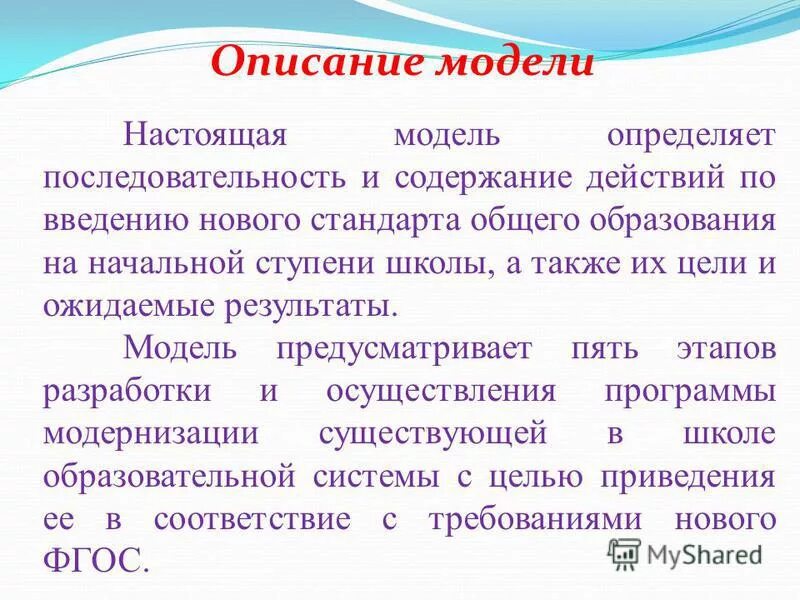 Описание модели

Настоящая модель определяет последовательность и содержание действий по введению нового стандарта общего образования на начальной ступени школы, а также их цели и ожидаемые результаты.

Модель предусматривает пять этапов разработки и осуществления программы модернизации существующей в школе образовательной системы с целью приведения ее в соответствие с требованиями нового ФГОС.

MyShared